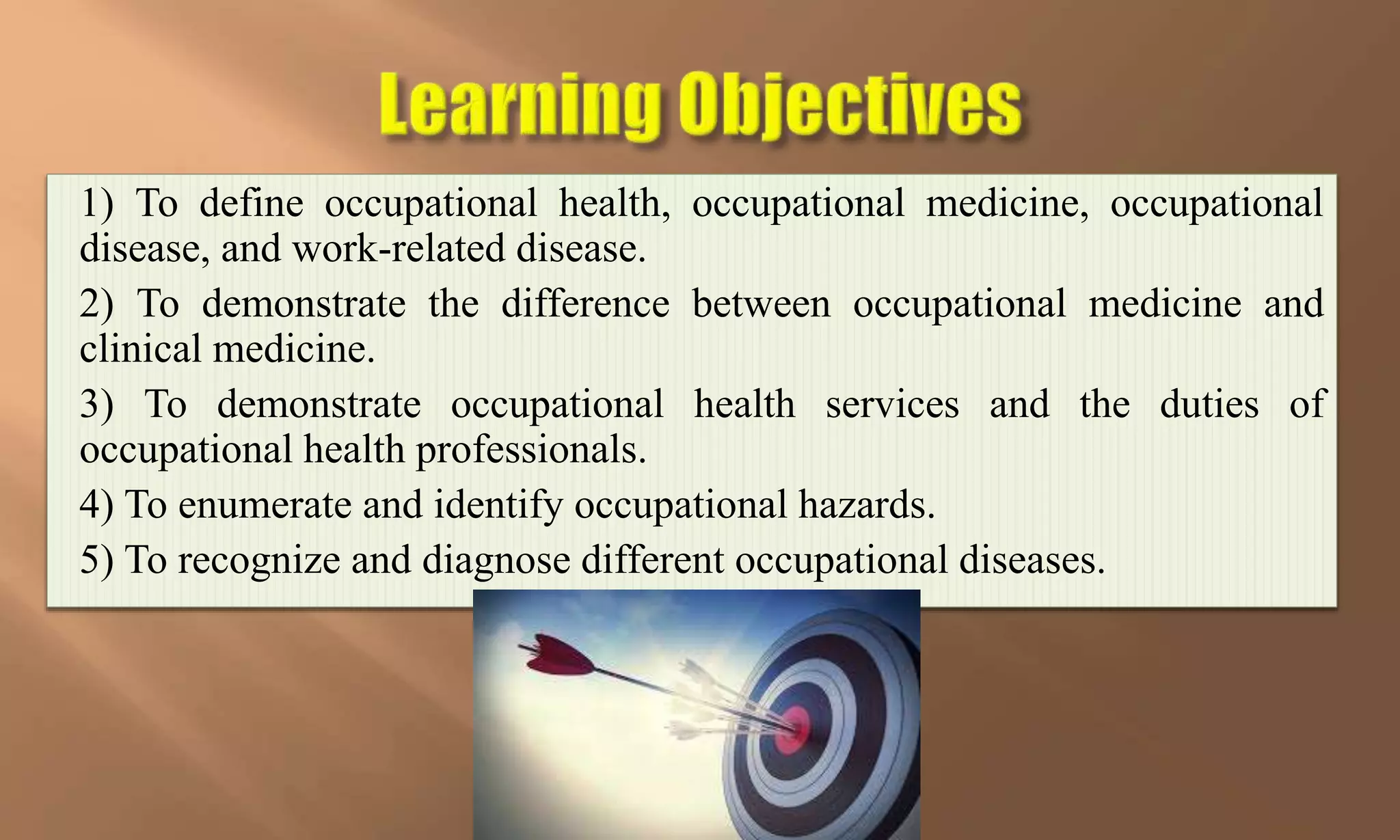 Learning Objectives

1) To define occupational health, occupational medicine, occupational disease, and work-related disease.

2) To demonstrate the difference between occupational medicine and clinical medicine.

3) To demonstrate occupational health services and the duties of occupational health professionals.

4) To enumerate and identify occupational hazards.

5) To recognize and diagnose different occupational diseases.